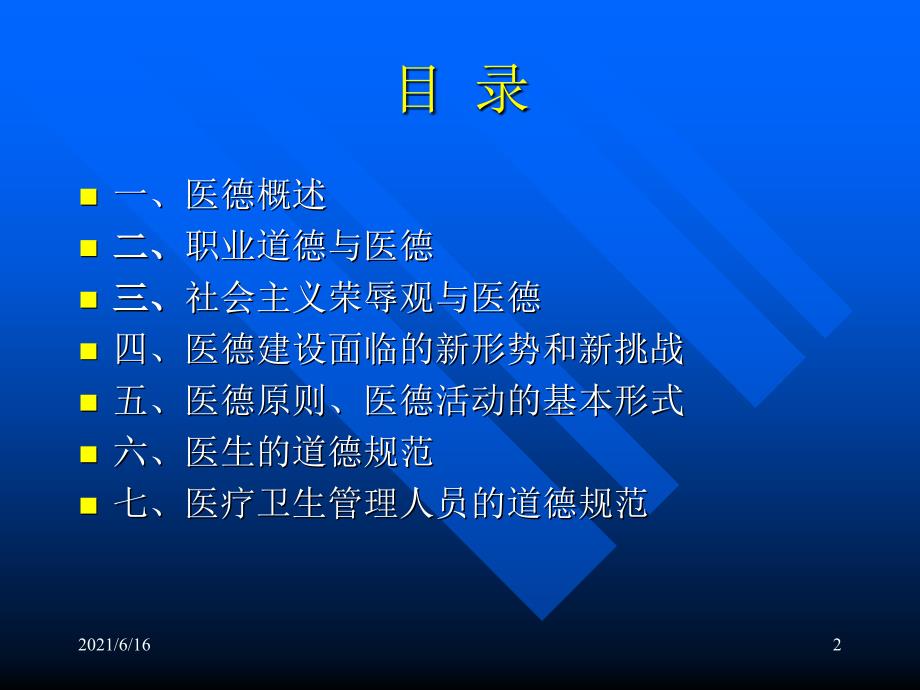 目 录

- 一、医德概述
- 二、职业道德与医德
- 三、社会主义荣辱观与医德
- 四、医德建设面临的新形势和新挑战
- 五、医德原则、医德活动的基本形式
- 六、医生的道德规范
- 七、医疗卫生管理人员的道德规范

2021/6/16

2